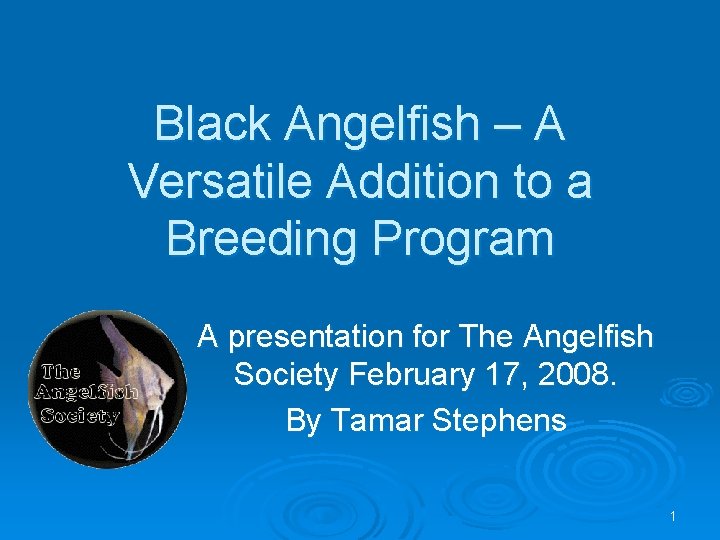 Black Angelfish – A Versatile Addition to a Breeding Program

The Angelfish Society

A presentation for The Angelfish Society February 17, 2008.

By Tamar Stephens

1